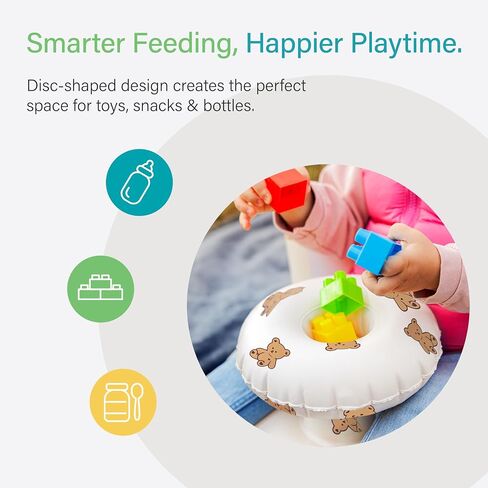 Smarter Feeding, Happier Playtime.

Disc-shaped design creates the perfect space for toys, snacks & bottles.